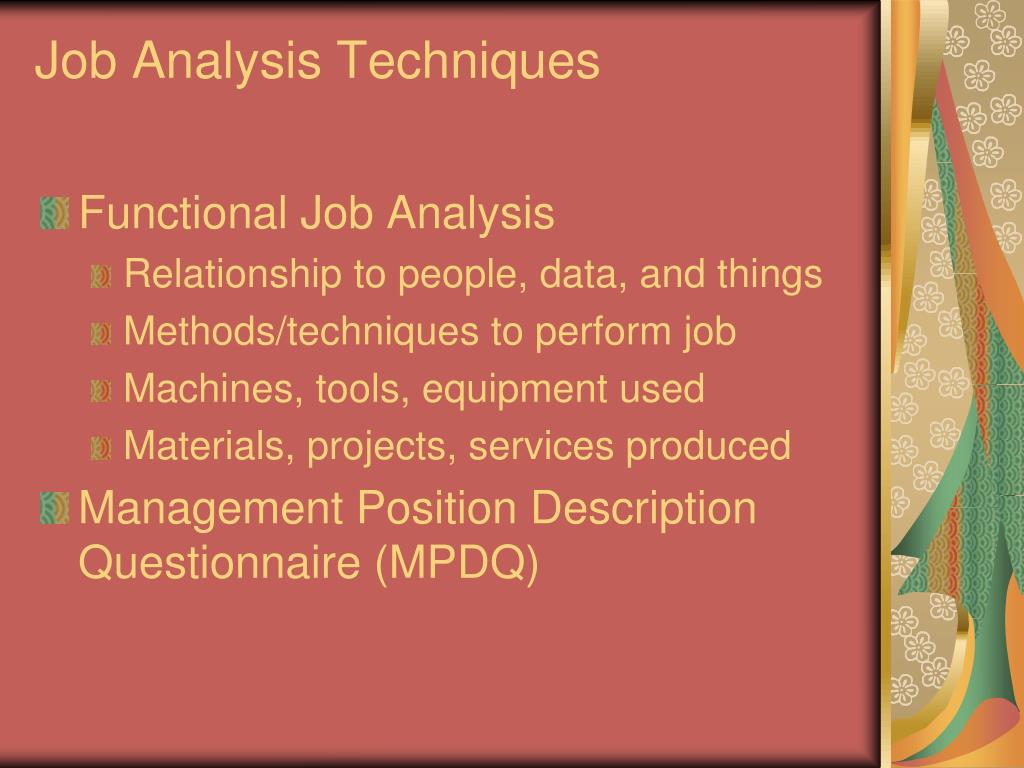 Job Analysis Techniques

Functional Job Analysis

Relationship to people, data, and things

Methods/techniques to perform job

Machines, tools, equipment used

Materials, projects, services produced

Management Position Description Questionnaire (MPDQ)